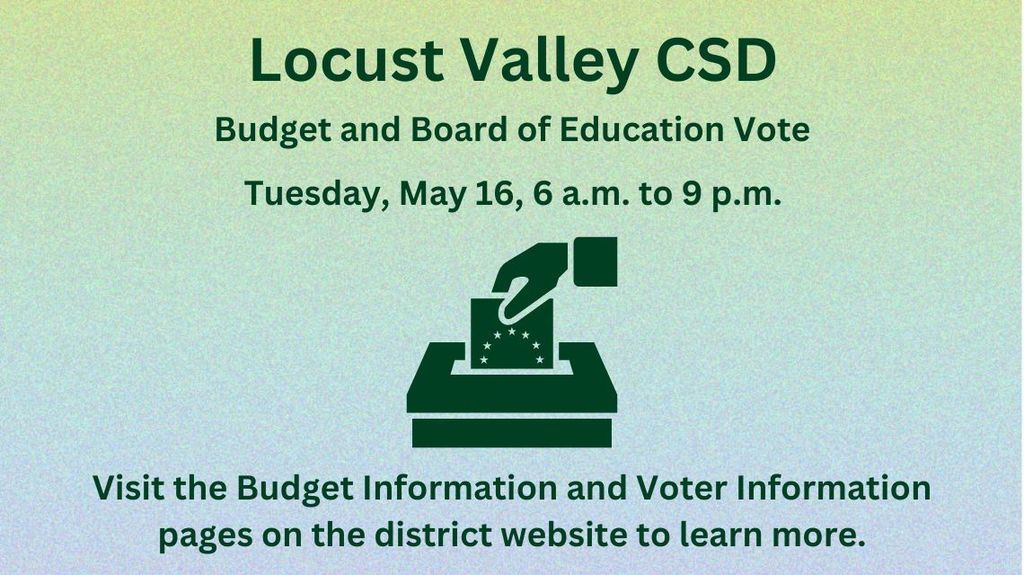 Locust Valley CSD

Budget and Board of Education Vote

Tuesday, May 16, 6 a.m. to 9 p.m.

Visit the Budget Information and Voter Information pages on the district website to learn more.